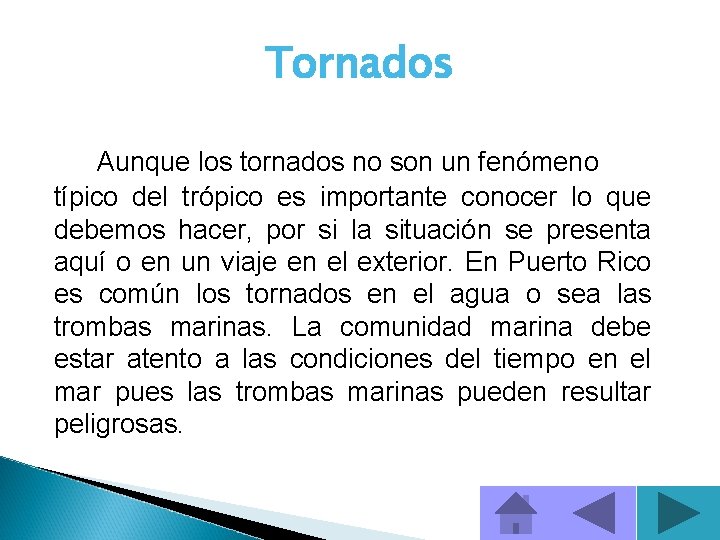 Tornados

Aunque los tornados no son un fenómeno típico del trópico es importante conocer lo que debemos hacer, por si la situación se presenta aquí o en un viaje en el exterior. En Puerto Rico es común los tornados en el agua o sea las trombas marinas. La comunidad marina debe estar atento a las condiciones del tiempo en el mar pues las trombas marinas pueden resultar peligrosas.